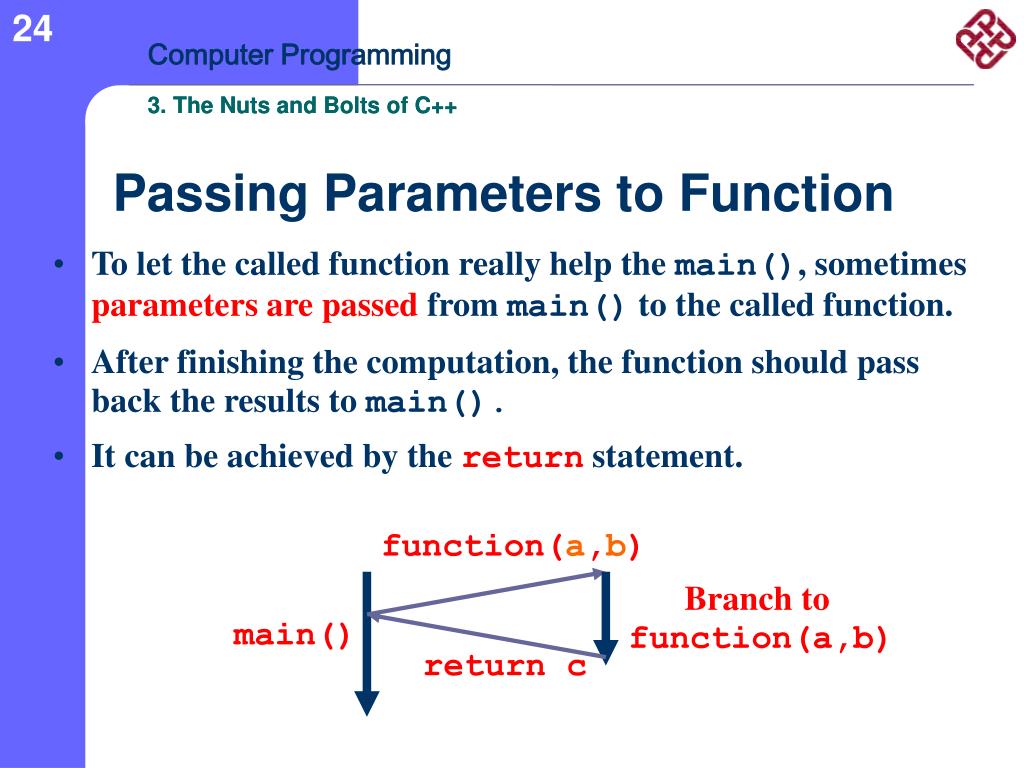 24

Computer Programming

3. The Nuts and Bolts of C++

Passing Parameters to Function

• To let the called function really help the main(), sometimes parameters are passed from main() to the called function.

• After finishing the computation, the function should pass back the results to main().

• It can be achieved by the return statement.

function(a,b)

main()

return c

Branch to function(a,b)